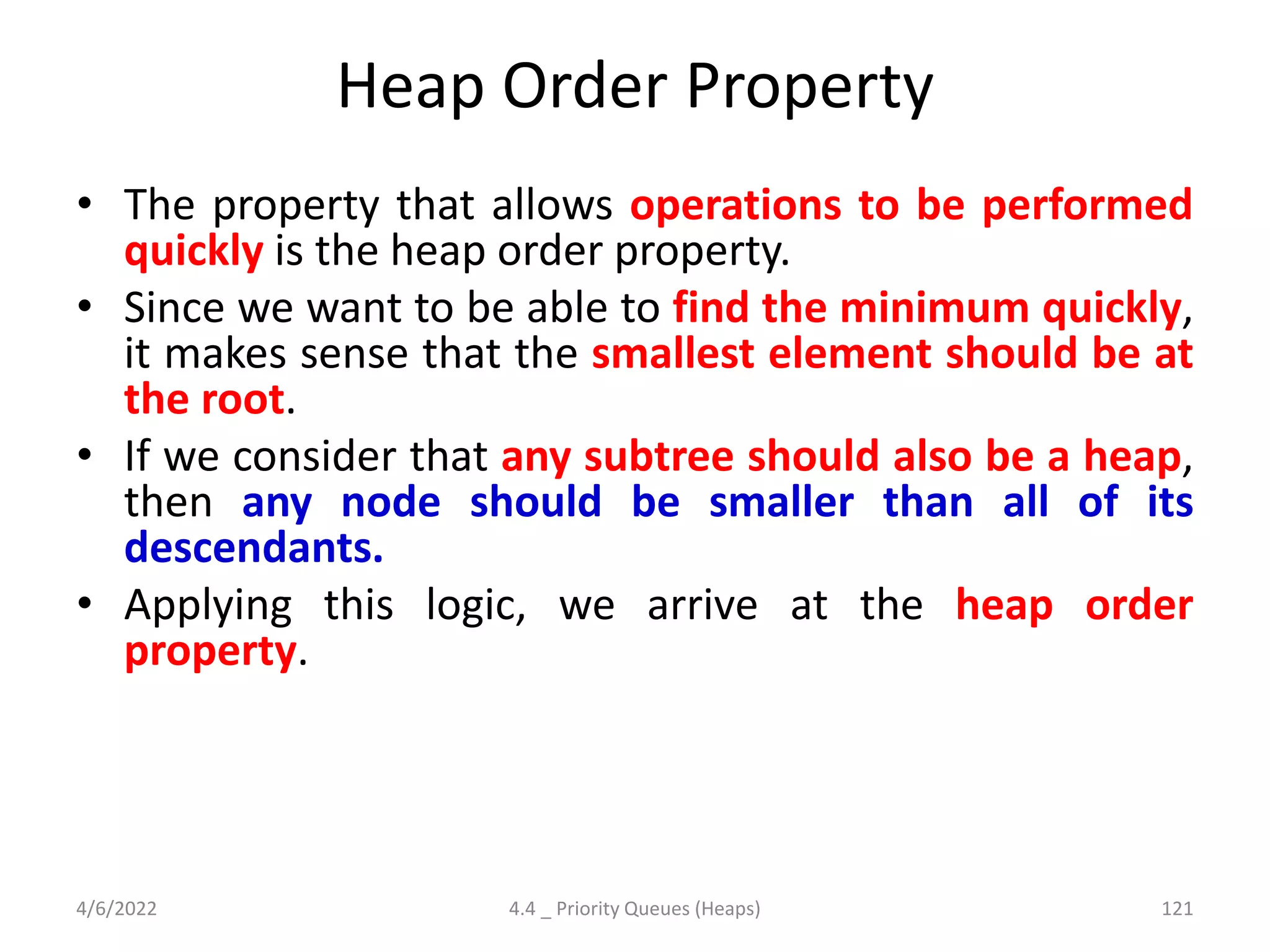 Heap Order Property

• The property that allows operations to be performed quickly is the heap order property.

• Since we want to be able to find the minimum quickly, it makes sense that the smallest element should be at the root.

• If we consider that any subtree should also be a heap, then any node should be smaller than all of its descendants.

• Applying this logic, we arrive at the heap order property.

4/6/2022 4.4 _ Priority Queues (Heaps) 121